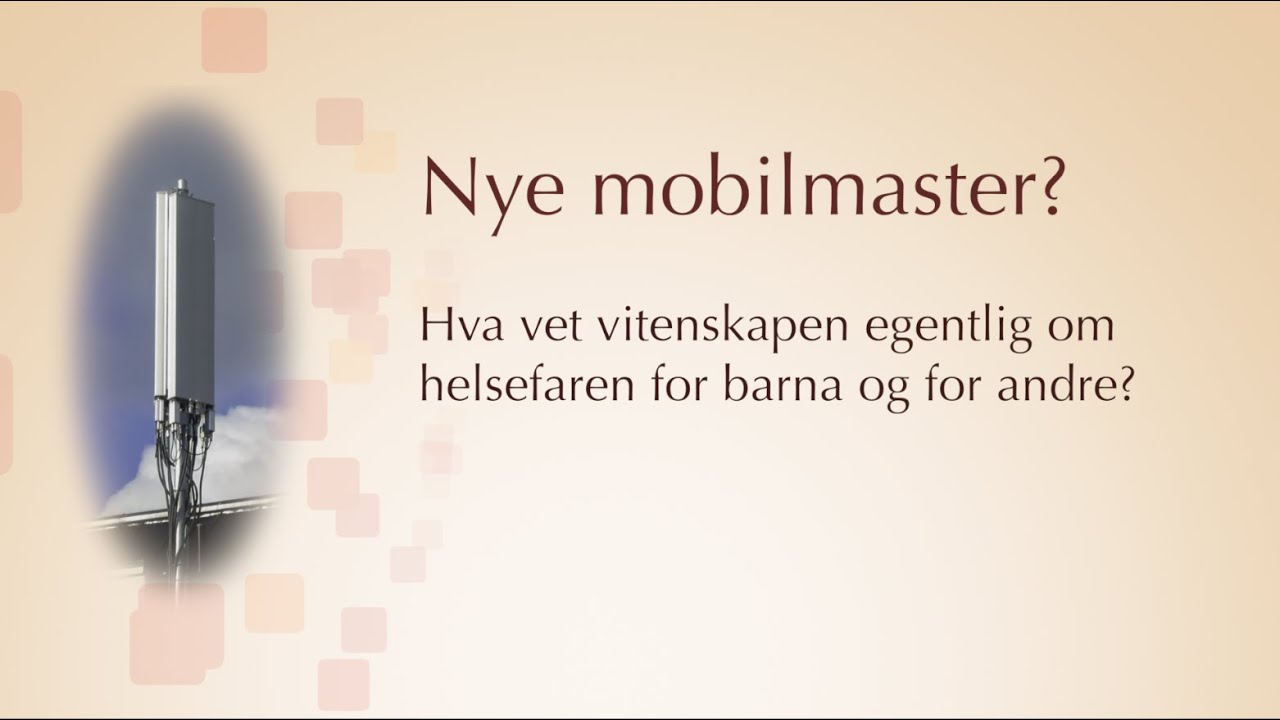 Nye mobilmaster?

Hva vet vitenskapen egentlig om helsefaren for barna og for andre?